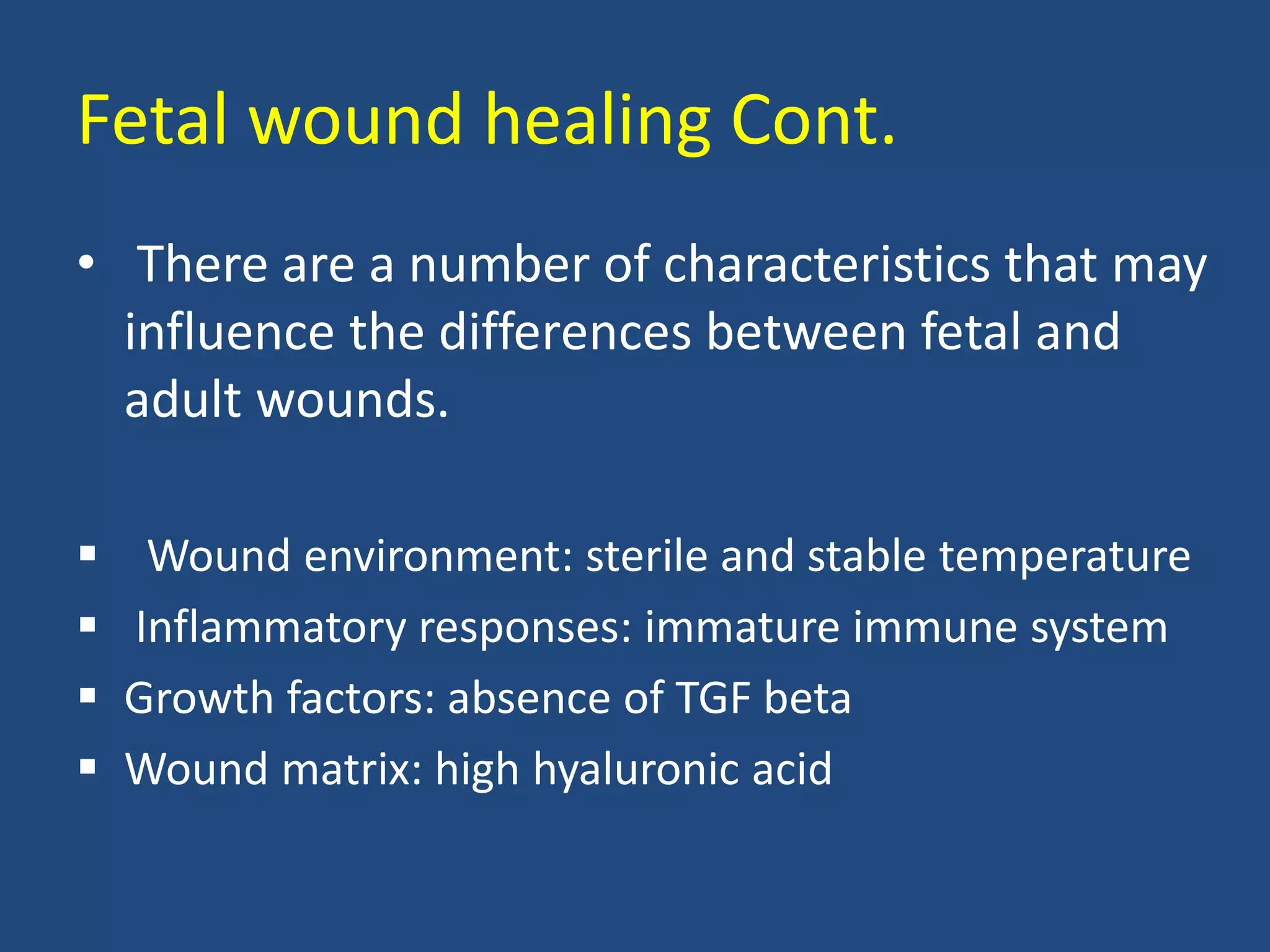 Fetal wound healing Cont.

• There are a number of characteristics that may influence the differences between fetal and adult wounds.

▪ Wound environment: sterile and stable temperature
▪ Inflammatory responses: immature immune system
▪ Growth factors: absence of TGF beta
▪ Wound matrix: high hyaluronic acid